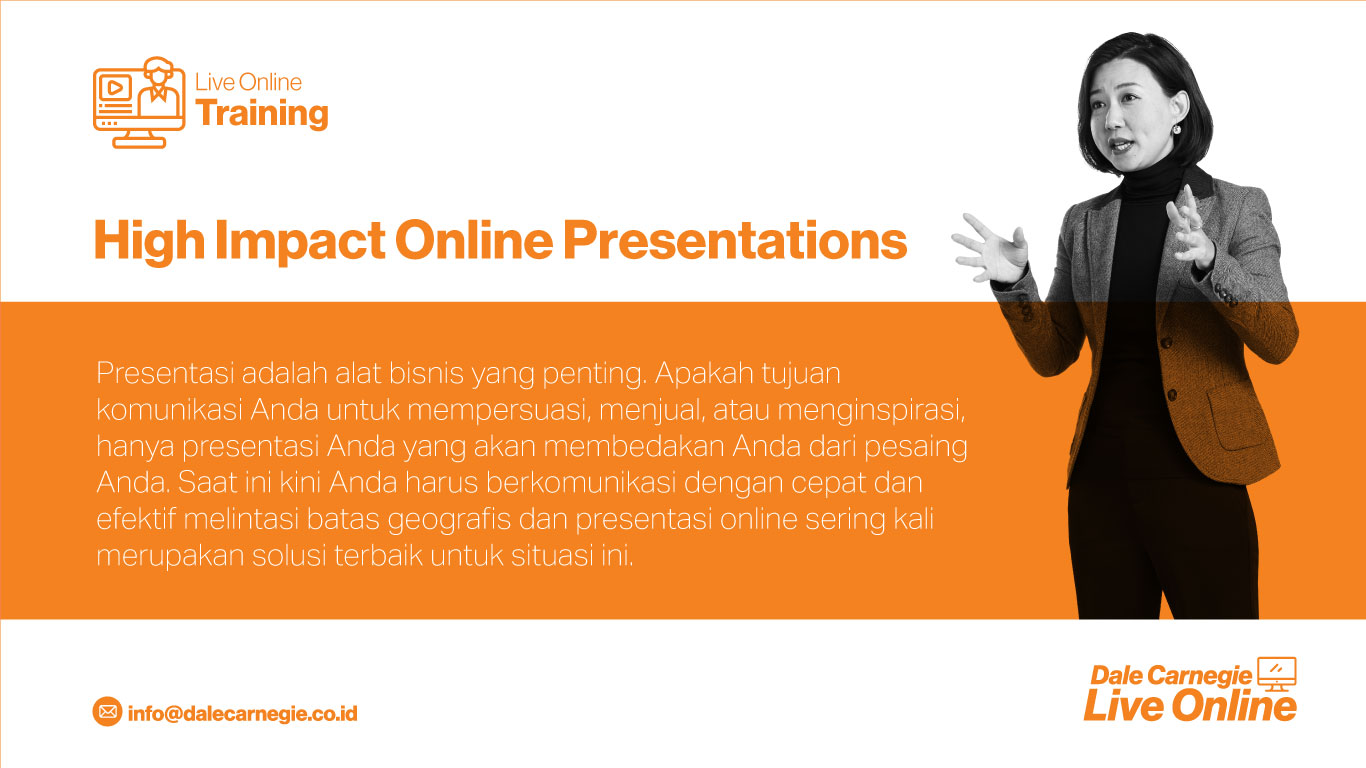 Live Online
Training

High Impact Online Presentations

Presentasi adalah alat bisnis yang penting. Apakah tujuan komunikasi Anda untuk mempersuasi, menjual, atau menginspirasi, hanya presentasi Anda yang akan membedakan Anda dari pesaing Anda. Saat ini kini Anda harus berkomunikasi dengan cepat dan efektif melintasi batas geografis dan presentasi online sering kali merupakan solusi terbaik untuk situasi ini.

info@dalecarnegie.co.id

Dale Carnegie
Live Online